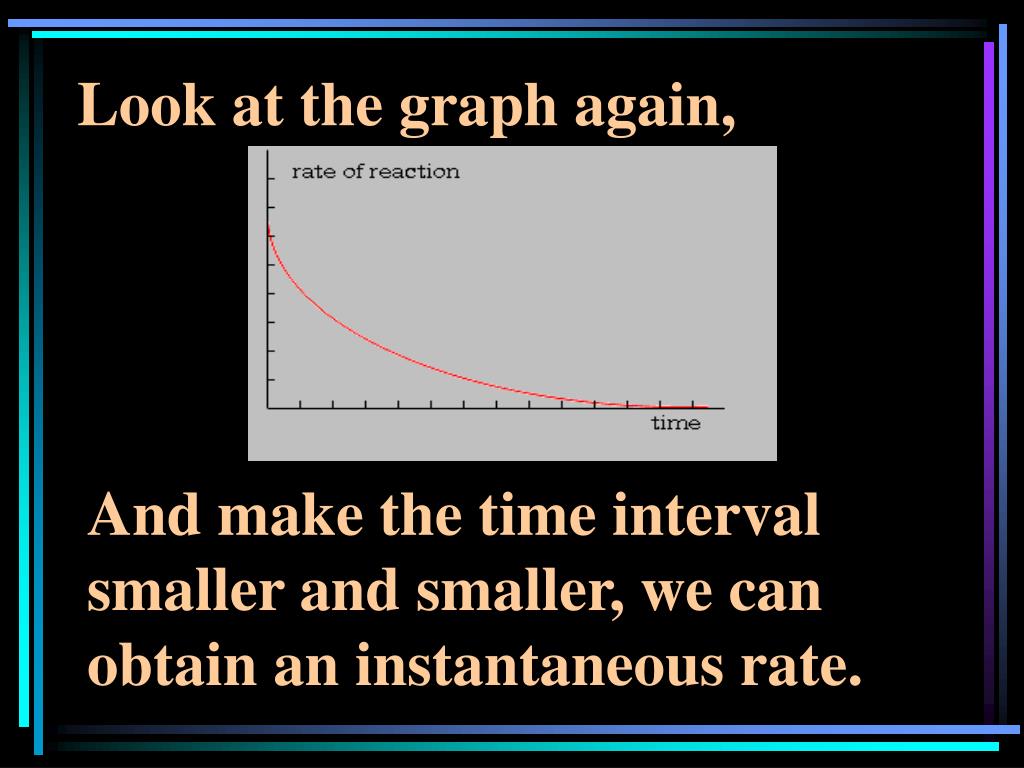 Look at the graph again,

rate of reaction

time

And make the time interval smaller and smaller, we can obtain an instantaneous rate.